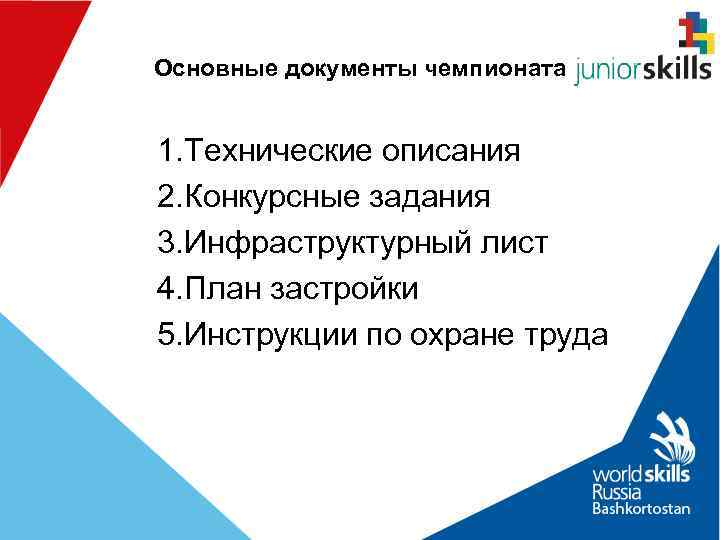 Основные документы чемпионата juniorskills

1.Технические описания
2.Конкурсные задания
3.Инфраструктурный лист
4.План застройки
5.Инструкции по охране труда

worldskills Russia Bashkortostan